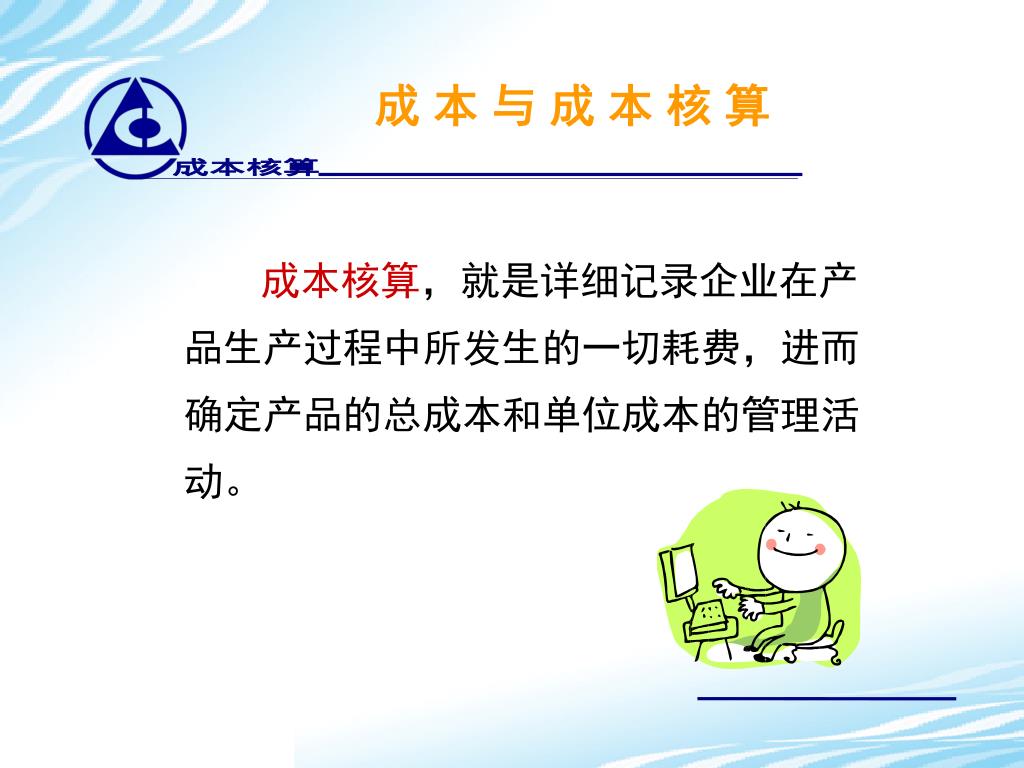 成本核算

成 本 与 成 本 核 算

成本核算，就是详细记录企业在产品生产过程中所发生的一切耗费，进而确定产品的总成本和单位成本的管理活动。